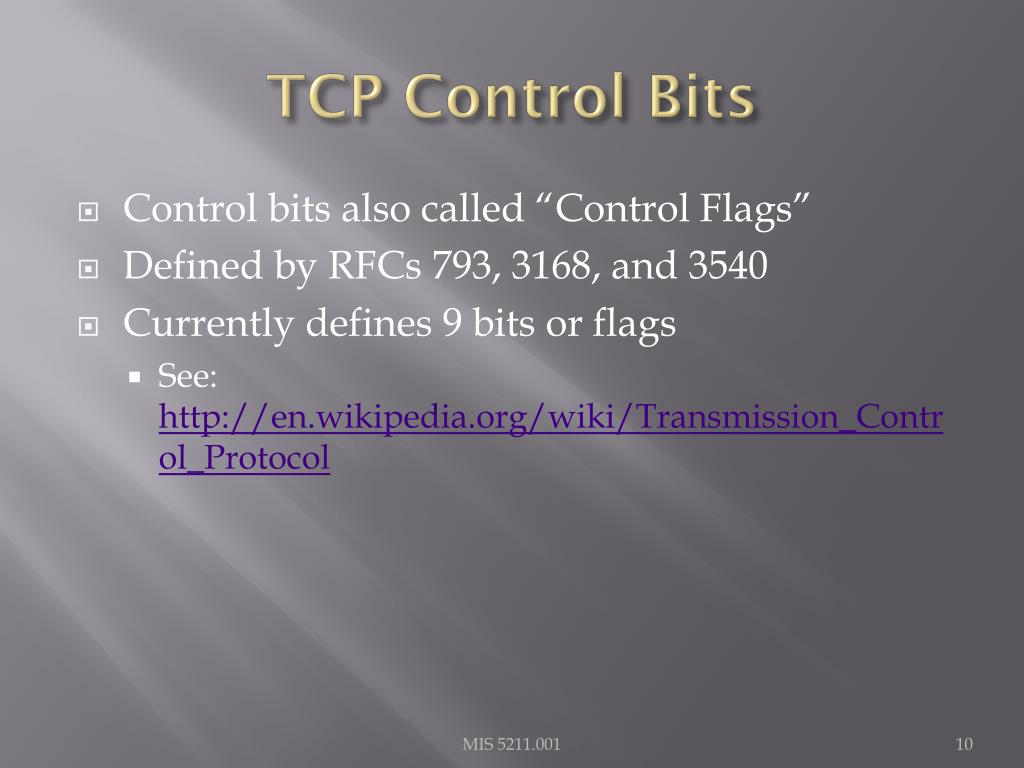 TCP Control Bits

Control bits also called “Control Flags”

Defined by RFCs 793, 3168, and 3540

Currently defines 9 bits or flags

See: http://en.wikipedia.org/wiki/Transmission_Control_Protocol

MIS 5211.001

10